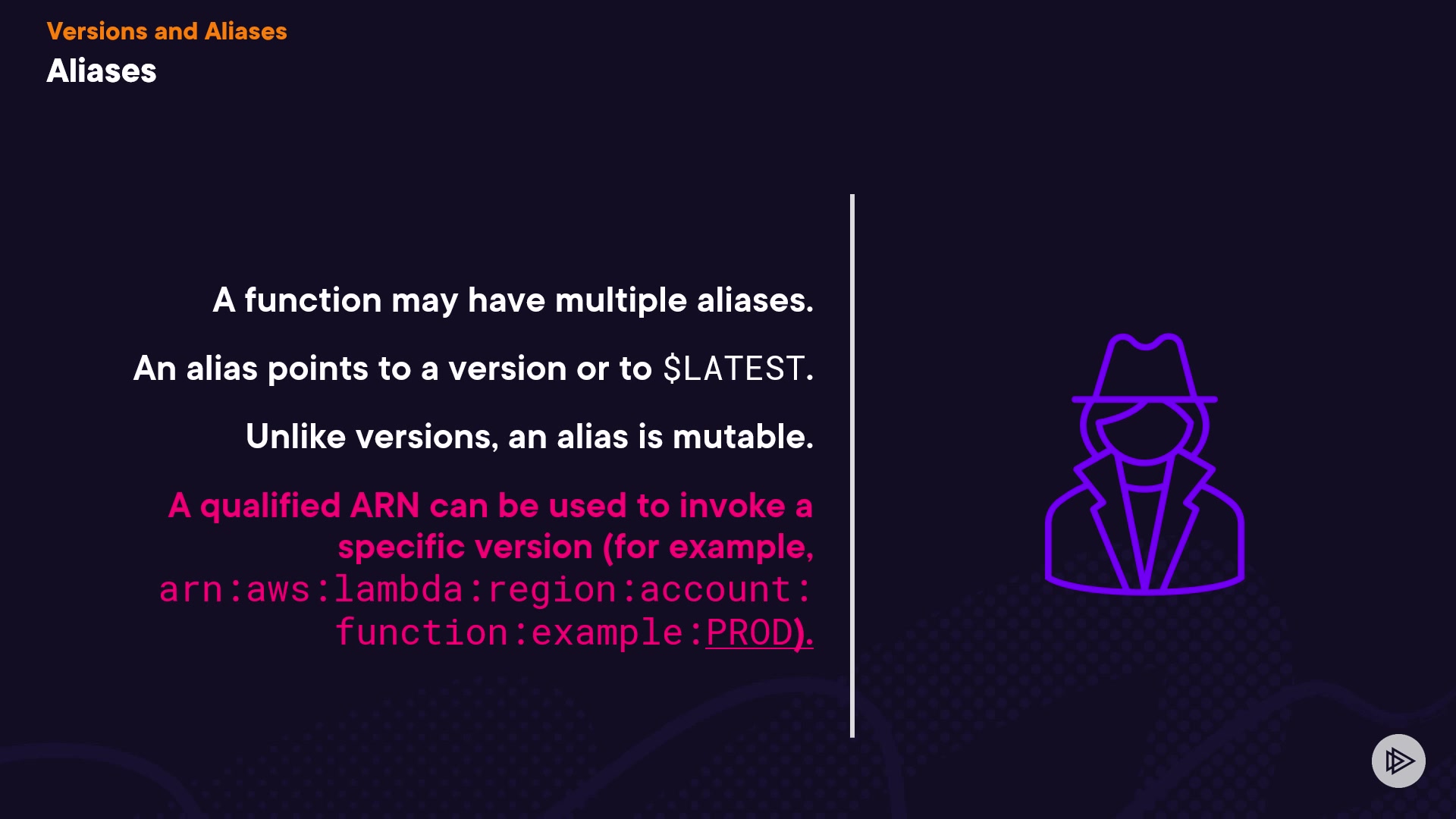 Versions and Aliases
Aliases

A function may have multiple aliases.

An alias points to a version or to $LATEST.

Unlike versions, an alias is mutable.

A qualified ARN can be used to invoke a specific version (for example, arn:aws:lambda:region:account:function:example:PROD).